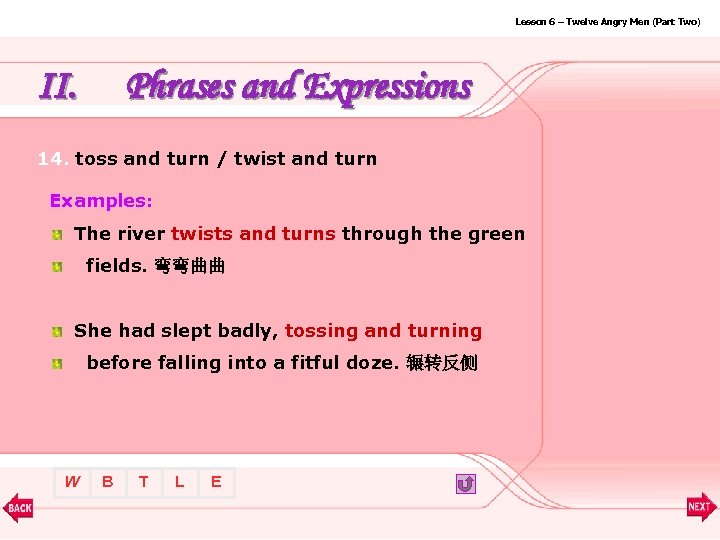 Lesson 6 – Twelve Angry Men (Part Two)

II. Phrases and Expressions

14. toss and turn / twist and turn

Examples:

The river twists and turns through the green fields. 弯弯曲曲

She had slept badly, tossing and turning before falling into a fitful doze. 辗转反侧

W B T L E

BACK

NEXT